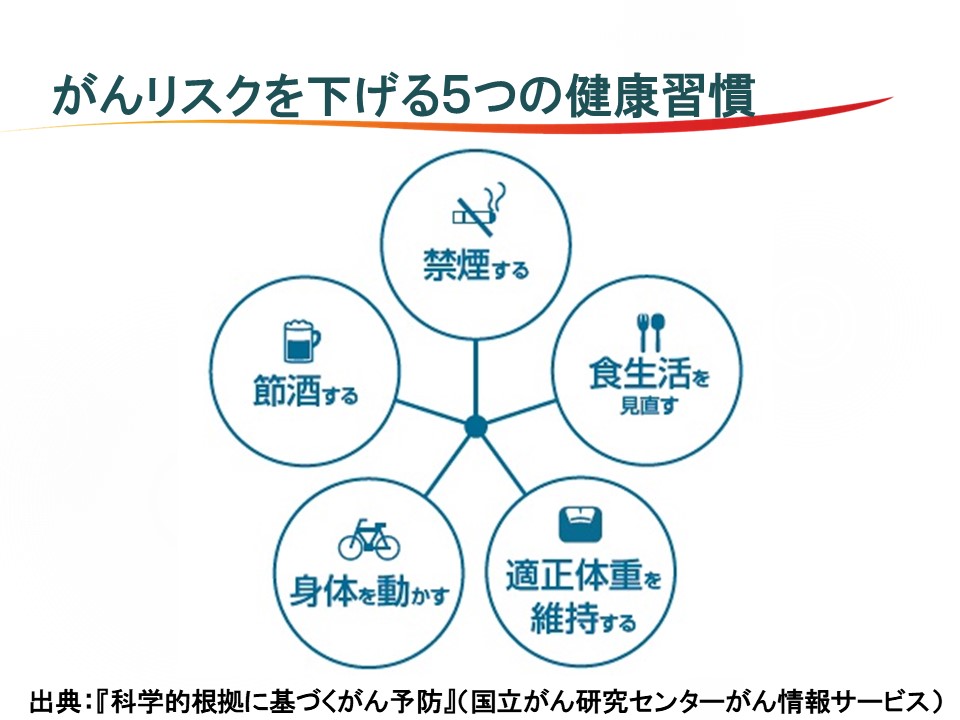 がんリスクを下げる5つの健康習慣

禁煙する

節酒する

食生活を見直す

身体を動かす

適正体重を維持する

出典:『科学的根拠に基づくがん予防』(国立がん研究センターがん情報サービス)